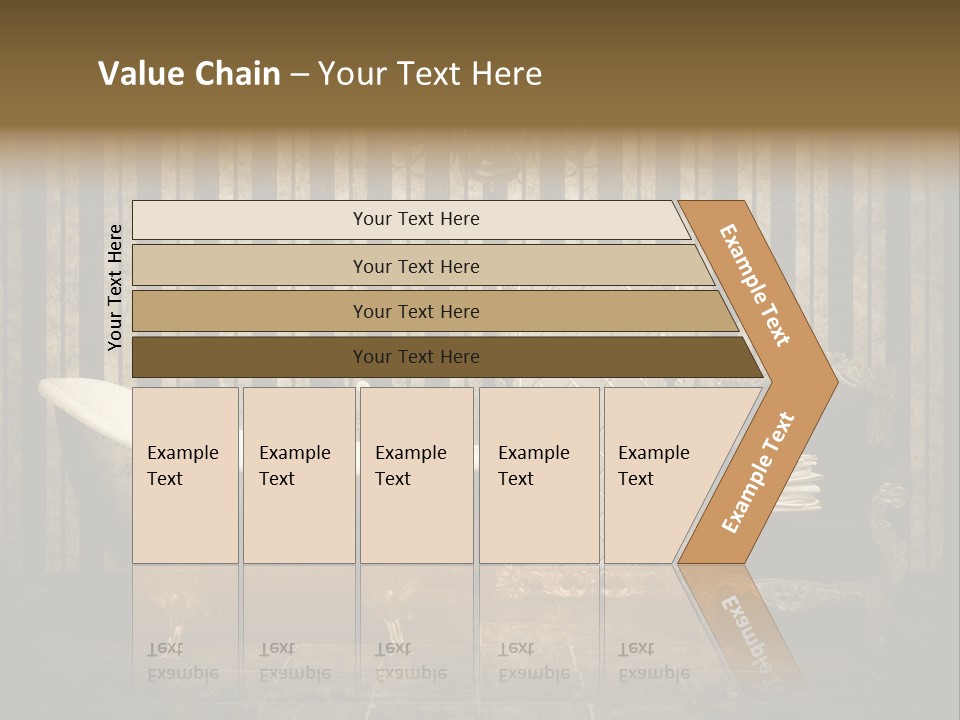 Value Chain – Your Text Here

Your Text Here

Your Text Here

Your Text Here

Your Text Here

Your Text Here

Example Text

Example Text

Example Text

Example Text

Example Text

Example Text

Example Text